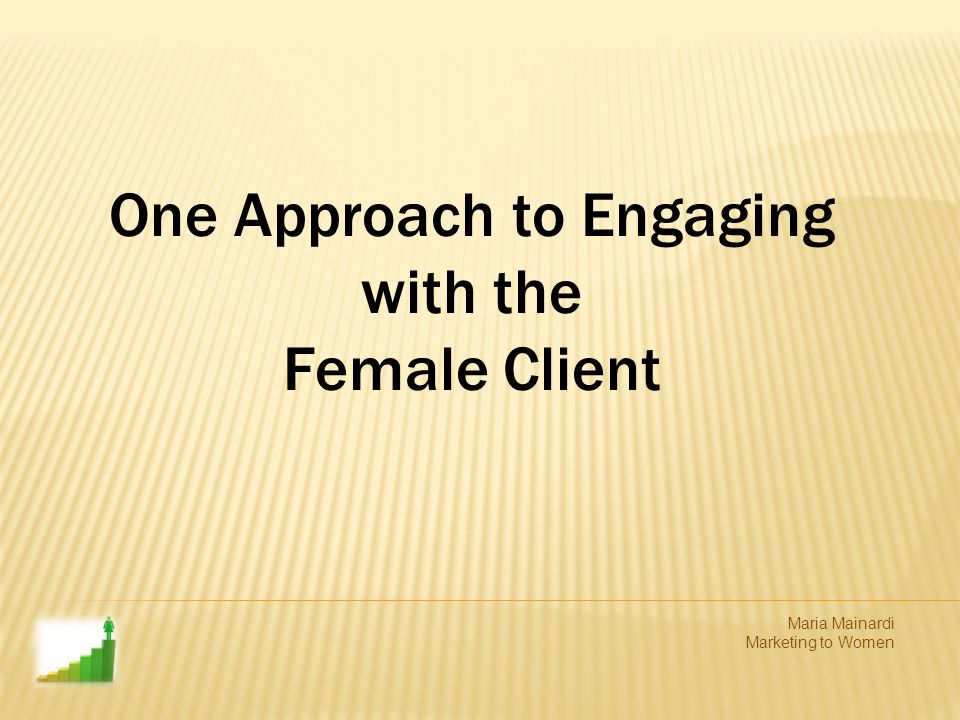 One Approach to Engaging with the Female Client

Maria Mainardi
Marketing to Women